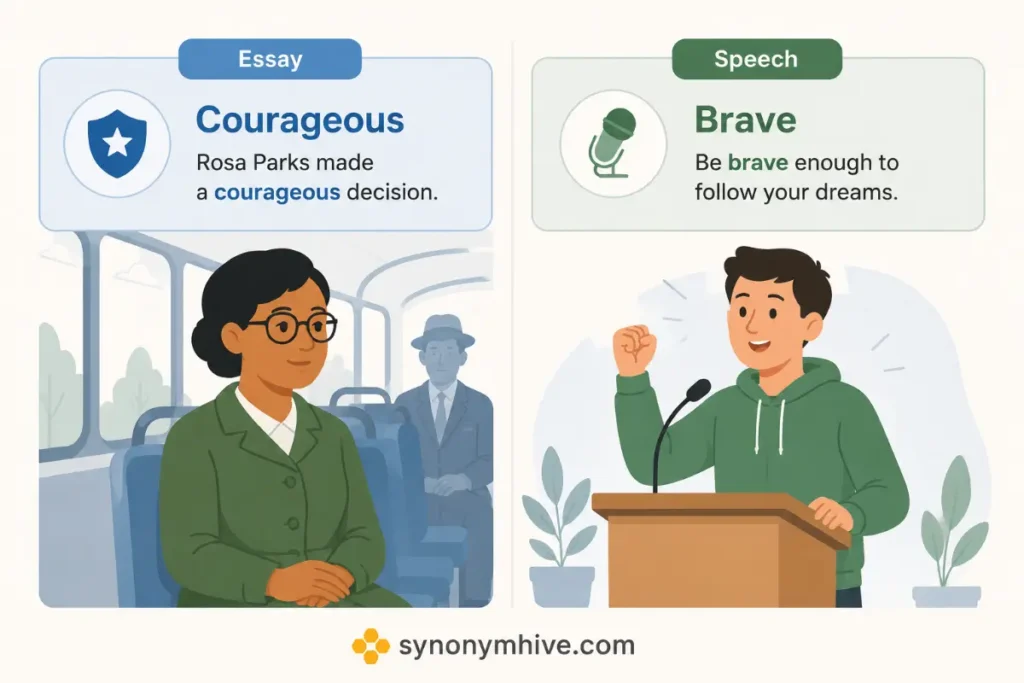 Essay

Courageous

Rosa Parks made a courageous decision.

Speech

Brave

Be brave enough to follow your dreams.

synonymhive.com